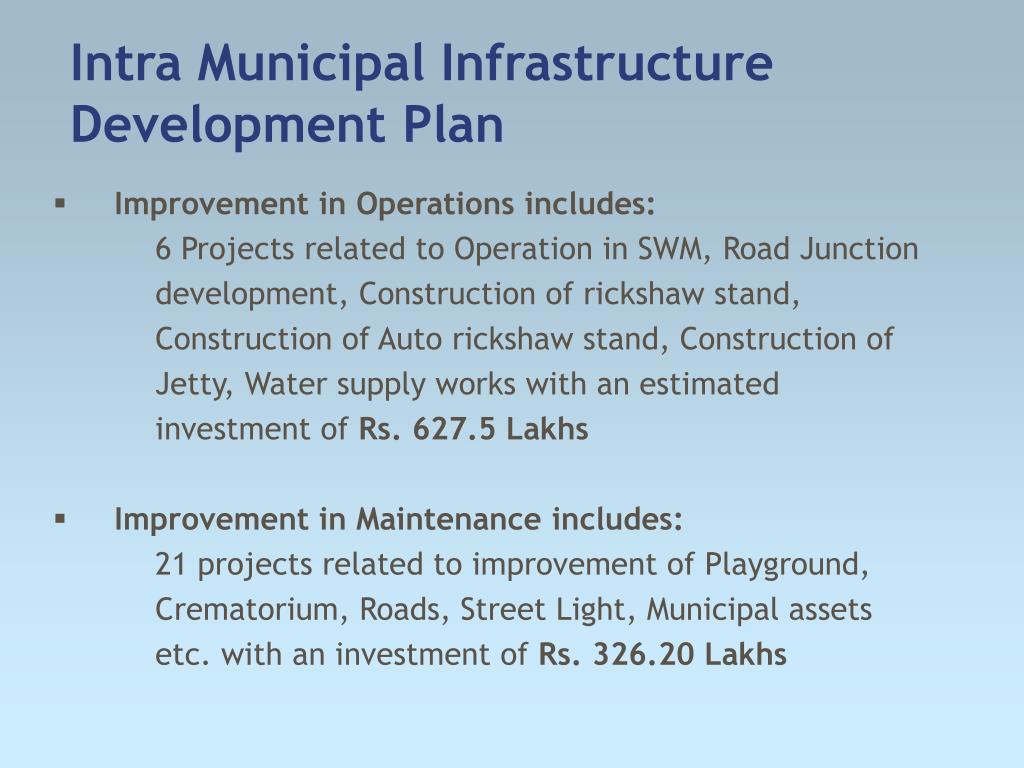 Intra Municipal Infrastructure Development Plan

▪ Improvement in Operations includes:
6 Projects related to Operation in SWM, Road Junction development, Construction of rickshaw stand, Construction of Auto rickshaw stand, Construction of Jetty, Water supply works with an estimated investment of Rs. 627.5 Lakhs

▪ Improvement in Maintenance includes:
21 projects related to improvement of Playground, Crematorium, Roads, Street Light, Municipal assets etc. with an investment of Rs. 326.20 Lakhs